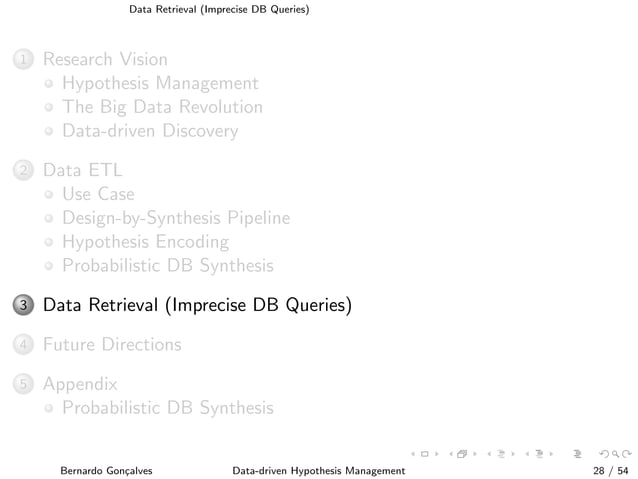 Data Retrieval (Imprecise DB Queries)

1 Research Vision
Hypothesis Management
The Big Data Revolution
Data-driven Discovery

2 Data ETL
Use Case
Design-by-Synthesis Pipeline
Hypothesis Encoding
Probabilistic DB Synthesis

3 Data Retrieval (Imprecise DB Queries)

4 Future Directions

5 Appendix
Probabilistic DB Synthesis

Bernardo Gonçalves Data-driven Hypothesis Management 28 / 54